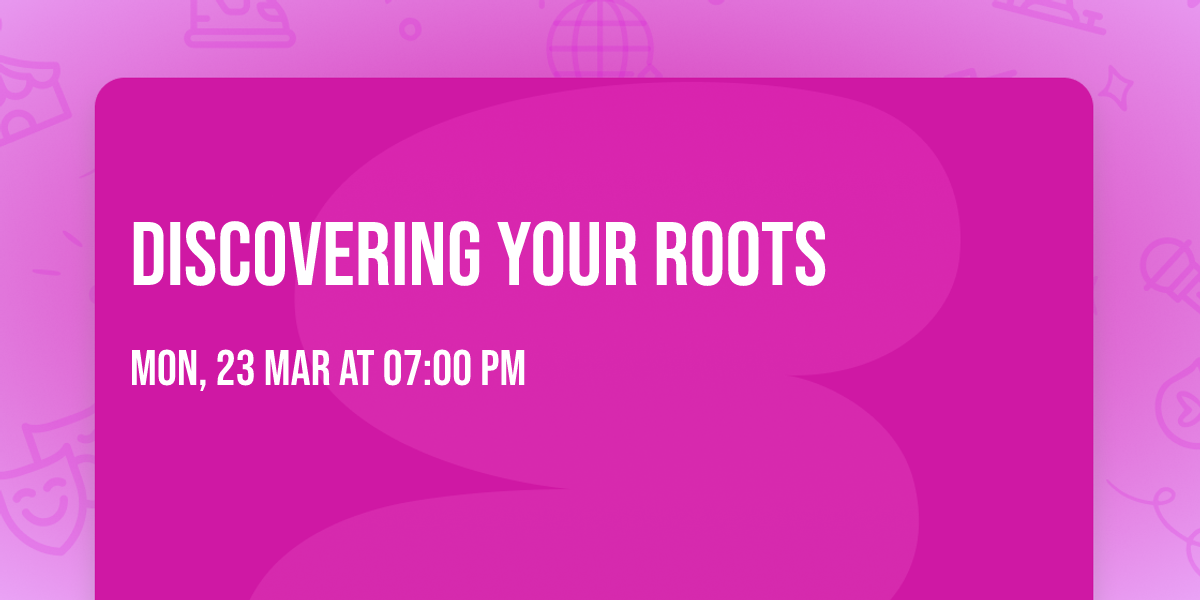 DISCOVERING YOUR ROOTS

MON, 23 MAR AT 07:00 PM